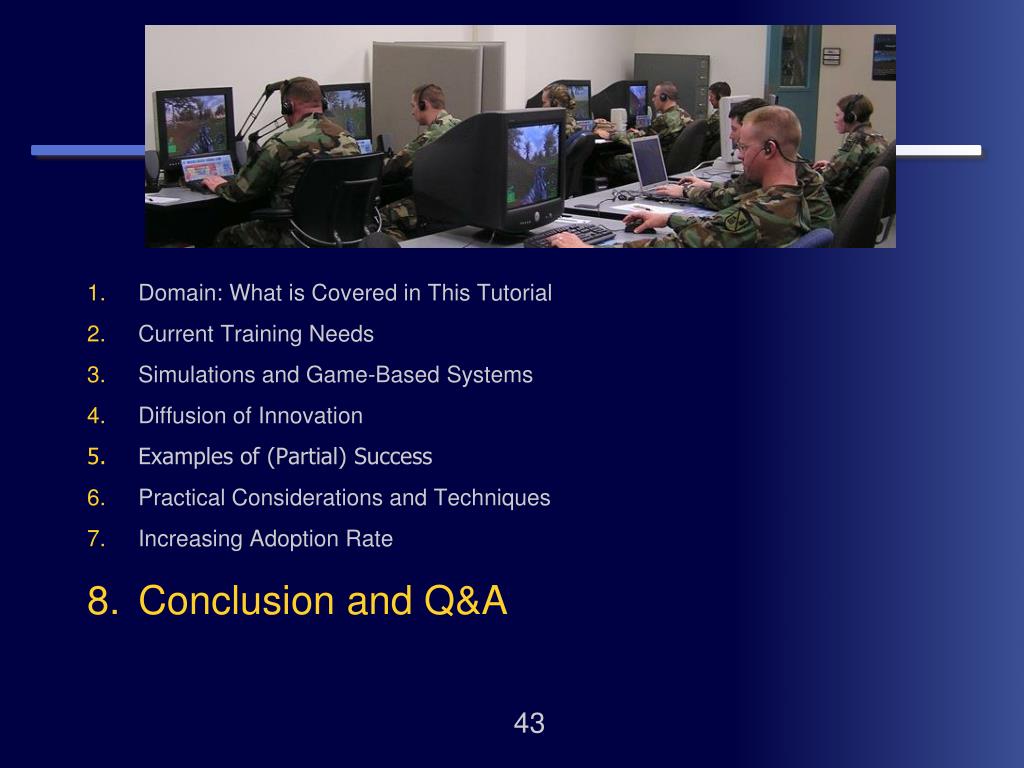 1. Domain: What is Covered in This Tutorial
2. Current Training Needs
3. Simulations and Game-Based Systems
4. Diffusion of Innovation
5. Examples of (Partial) Success
6. Practical Considerations and Techniques
7. Increasing Adoption Rate
8. Conclusion and Q&A

43